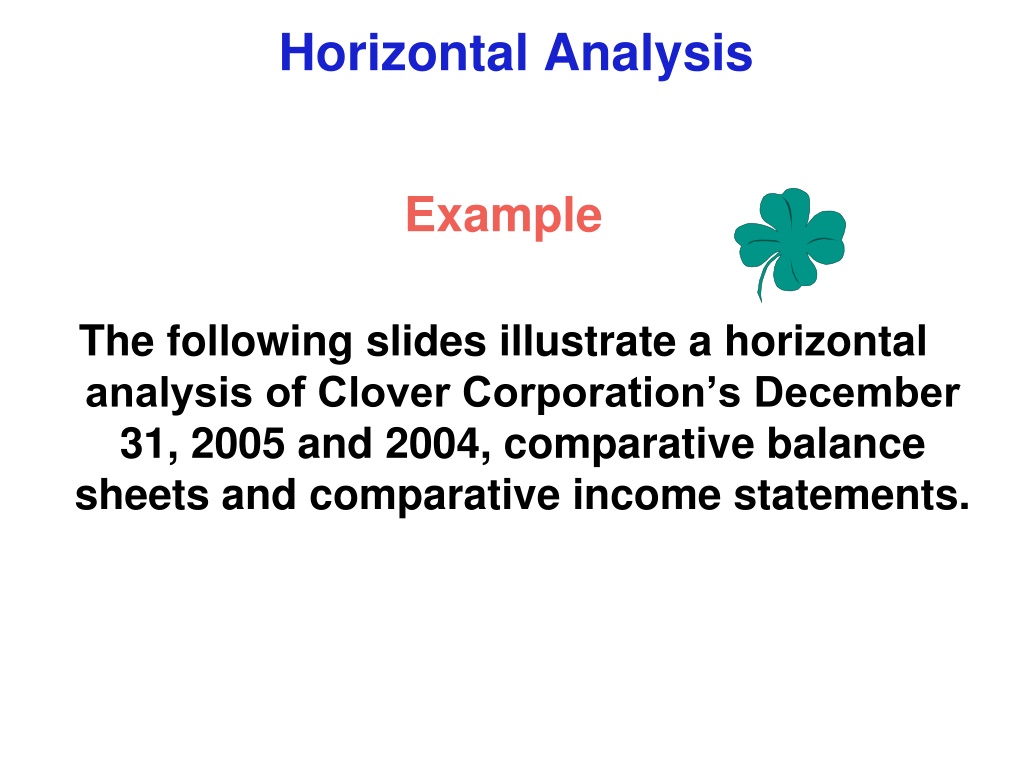 Horizontal Analysis

Example

The following slides illustrate a horizontal analysis of Clover Corporation’s December 31, 2005 and 2004, comparative balance sheets and comparative income statements.